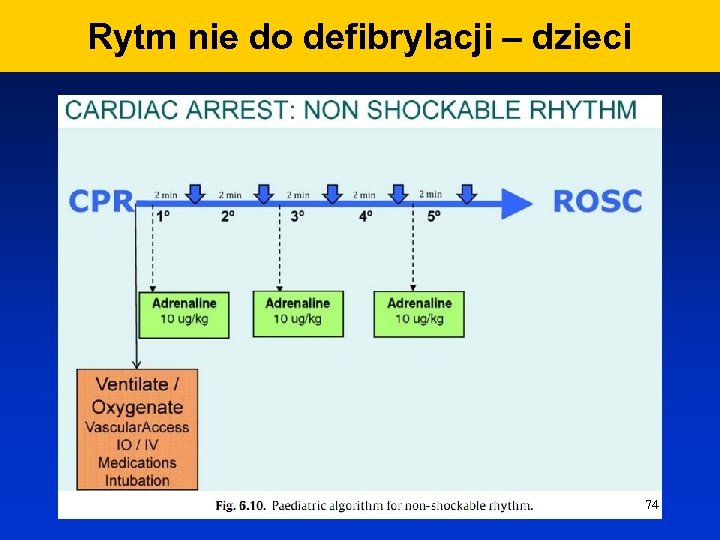 Rytm nie do defibrylacji – dzieci

CARDIAC ARREST: NON SHOCKABLE RHYTHM

CPR

2 min 2 min 2 min 2 min 2 min

1° 2° 3° 4° 5°

ROSC

Adrenaline
10 ug/kg

Adrenaline
10 ug/kg

Adrenaline
10 ug/kg

Ventilate /
Oxygenate
VascularAccess
IO / IV
Medications
Intubation

Fig. 6.10. Paediatric algorithm for non-shockable rhythm.

74